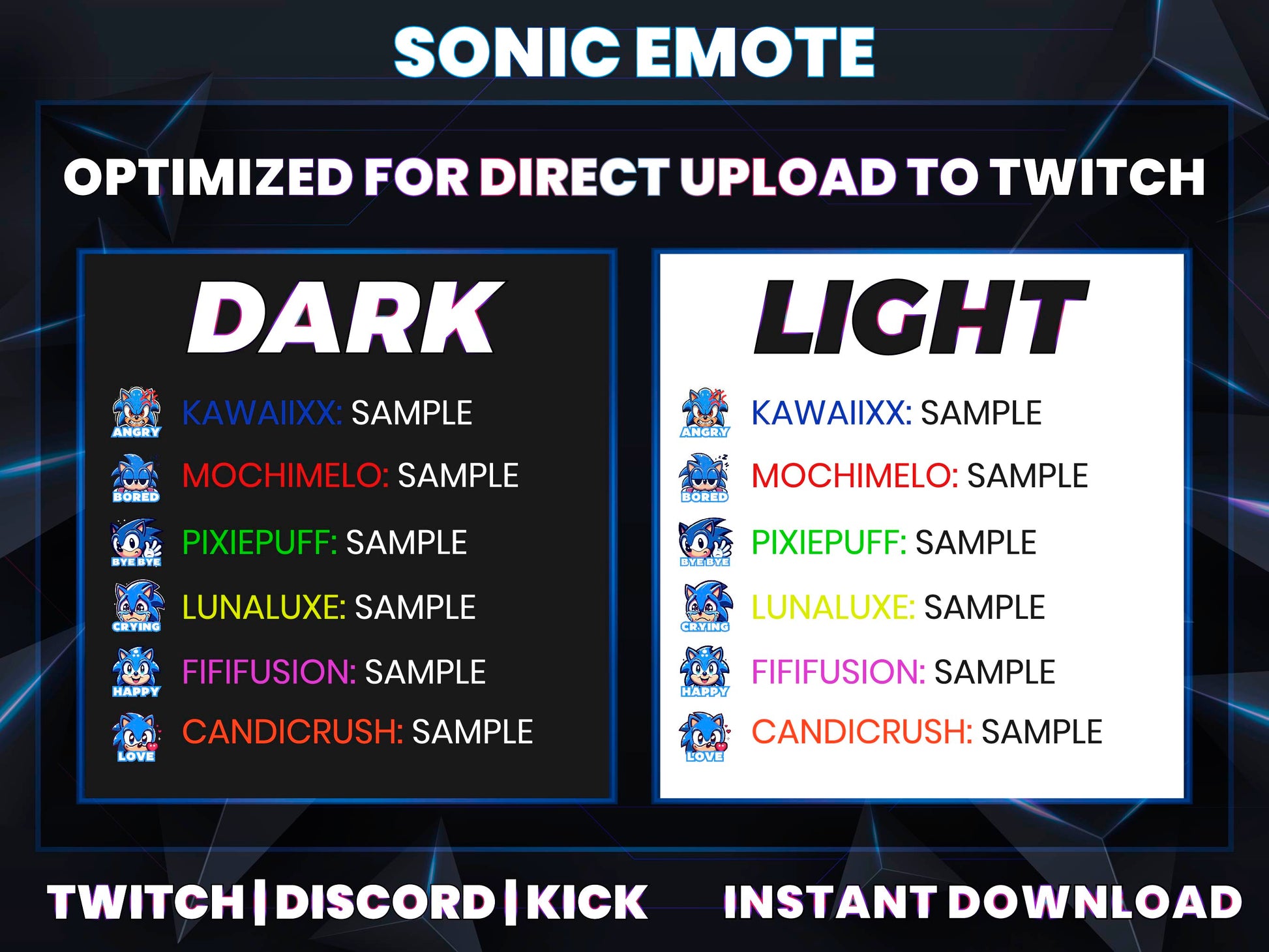 SONIC EMOTE

OPTIMIZED FOR DIRECT UPLOAD TO TWITCH

DARK

ANGRY KAWAIIXX: SAMPLE

BORED MOCHIMELO: SAMPLE

BYE BYE PIXIEPUFF: SAMPLE

CRYING LUNALUXE: SAMPLE

HAPPY FIFIFUSION: SAMPLE

LOVE CANDICRUSH: SAMPLE

LIGHT

ANGRY KAWAIIXX: SAMPLE

BORED MOCHIMELO: SAMPLE

BYE BYE PIXIEPUFF: SAMPLE

CRYING LUNALUXE: SAMPLE

HAPPY FIFIFUSION: SAMPLE

LOVE CANDICRUSH: SAMPLE

TWITCH | DISCORD | KICK

INSTANT DOWNLOAD